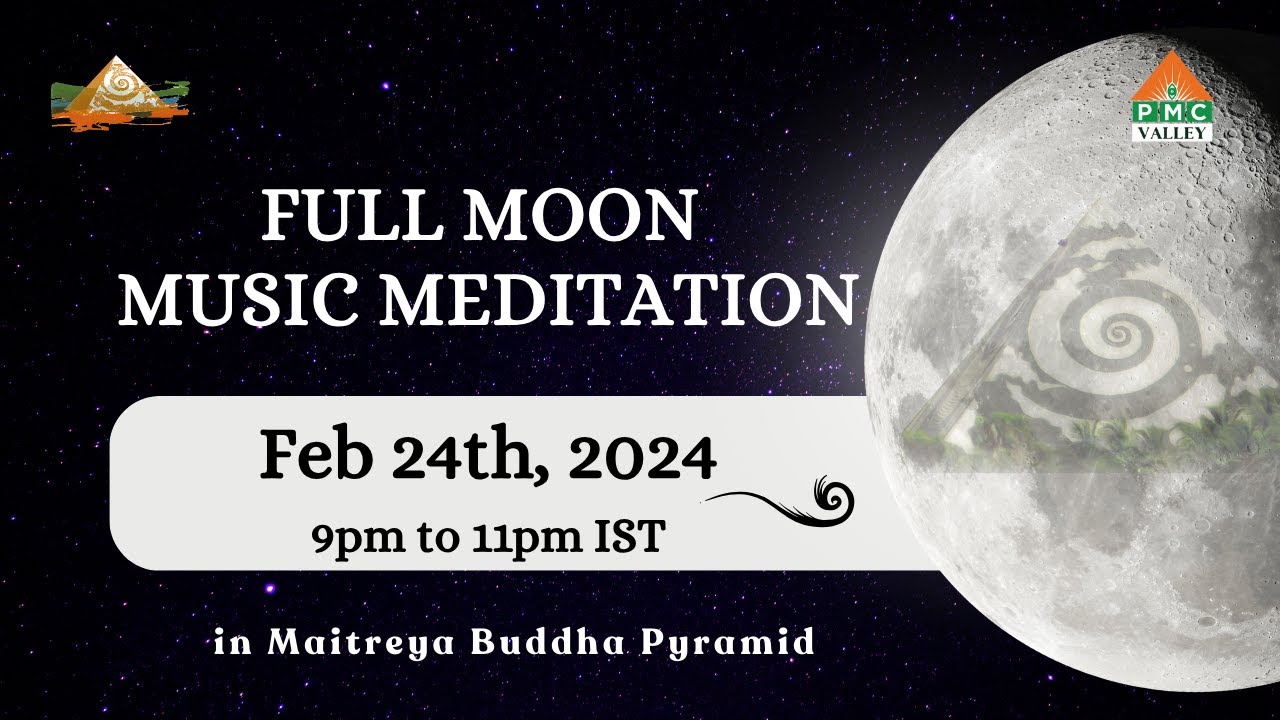 PMC VALLEY

FULL MOON MUSIC MEDITATION

Feb 24th, 2024

9pm to 11pm IST

in Maitreya Buddha Pyramid